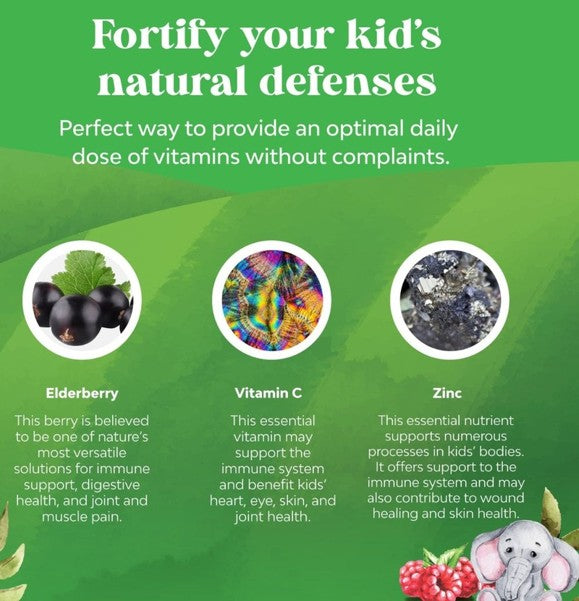 Fortify your kid's natural defenses

Perfect way to provide an optimal daily dose of vitamins without complaints.

Elderberry

This berry is believed to be one of nature's most versatile solutions for immune support, digestive health, and joint and muscle pain.

Vitamin C

This essential vitamin may support the immune system and benefit kids' heart, eye, skin, and joint health.

Zinc

This essential nutrient supports numerous processes in kids' bodies. It offers support to the immune system and may also contribute to wound healing and skin health.